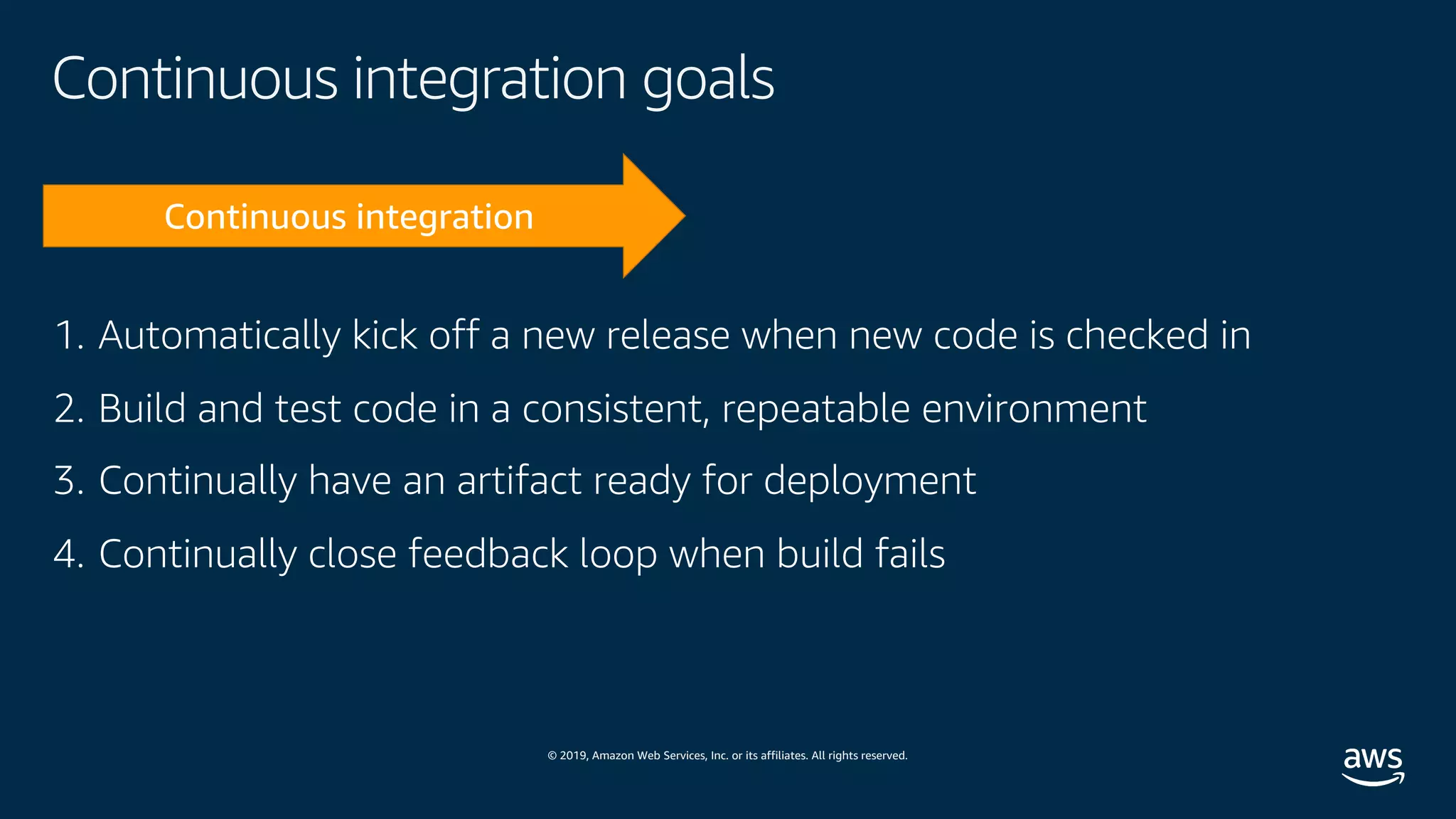 Continuous integration goals

Continuous integration

1. Automatically kick off a new release when new code is checked in
2. Build and test code in a consistent, repeatable environment
3. Continually have an artifact ready for deployment
4. Continually close feedback loop when build fails

© 2019, Amazon Web Services, Inc. or its affiliates. All rights reserved.

aws